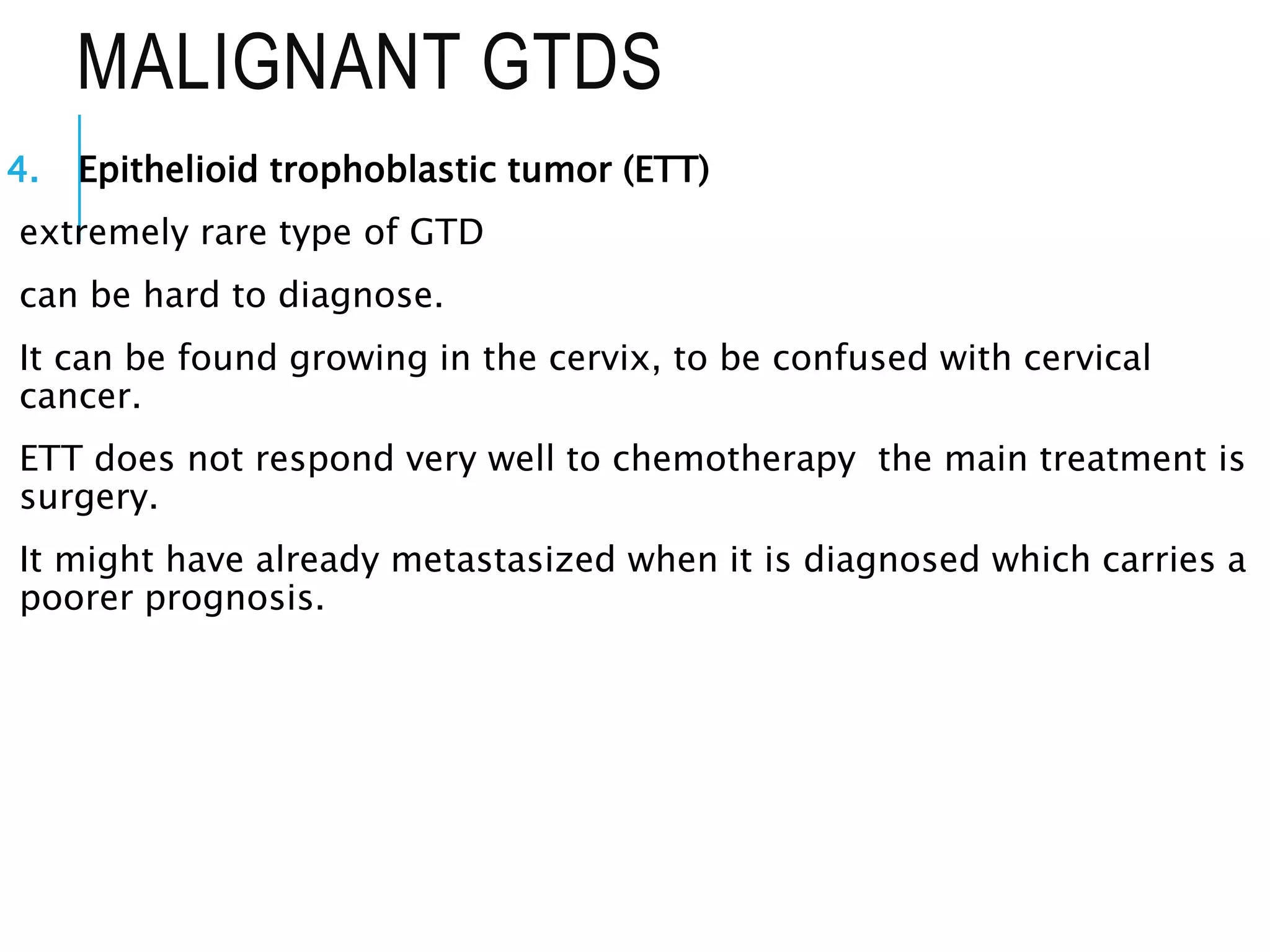 MALIGNANT GTDS

4. Epithelioid trophoblastic tumor (ETT)

extremely rare type of GTD

can be hard to diagnose.

It can be found growing in the cervix, to be confused with cervical cancer.

ETT does not respond very well to chemotherapy  the main treatment is surgery.

It might have already metastasized when it is diagnosed which carries a poorer prognosis.